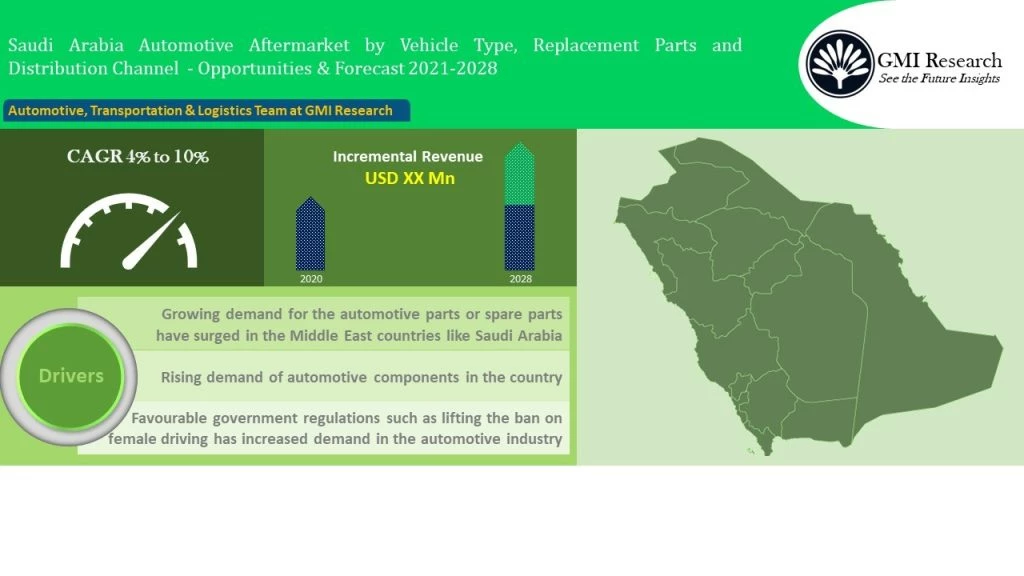 Saudi Arabia Automotive Aftermarket by Vehicle Type, Replacement Parts and Distribution Channel - Opportunities & Forecast 2021-2028

GMI Research
See the Future Insights

Automotive, Transportation & Logistics Team at GMI Research

CAGR 4% to 10%

Incremental Revenue
USD XX Mn

2020

2028

Drivers

Growing demand for the automotive parts or spare parts have surged in the Middle East countries like Saudi Arabia

Rising demand of automotive components in the country

Favourable government regulations such as lifting the ban on female driving has increased demand in the automotive industry